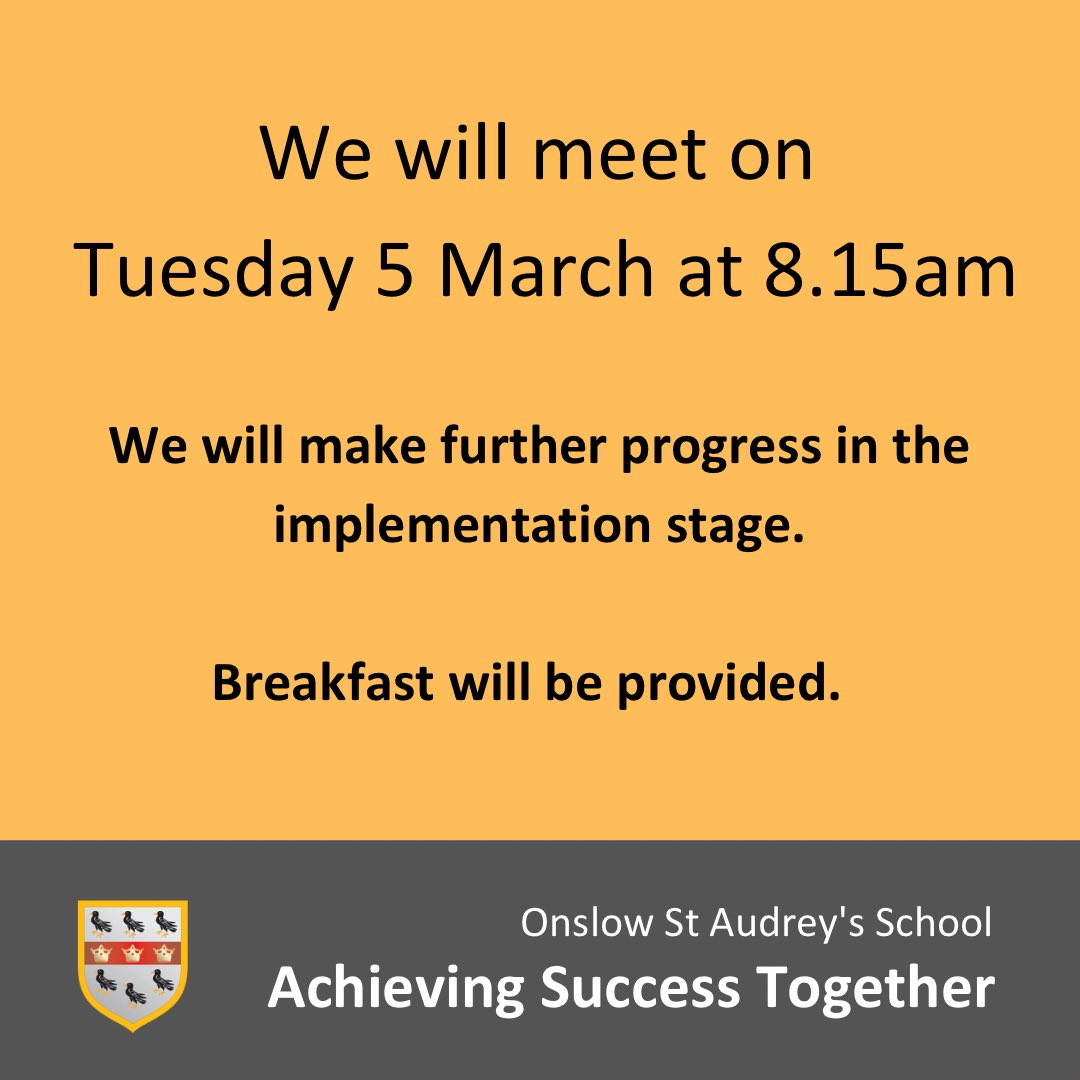 We will meet on
Tuesday 5 March at 8.15am

We will make further progress in the implementation stage.

Breakfast will be provided.

Onslow St Audrey's School
Achieving Success Together